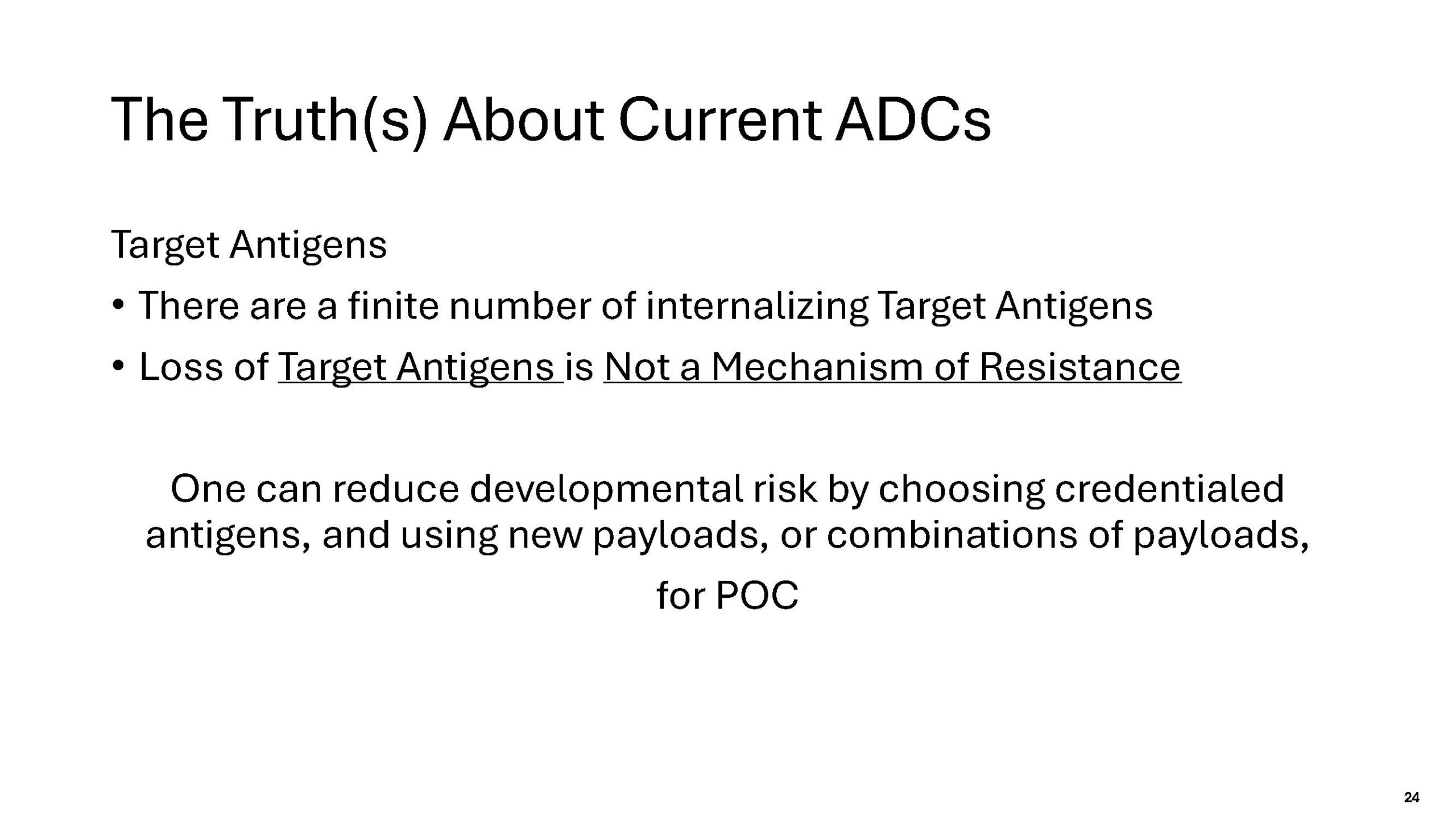 The Truth(s) About Current ADCs

Target Antigens

• There are a finite number of internalizing Target Antigens
• Loss of Target Antigens is Not a Mechanism of Resistance

One can reduce developmental risk by choosing credentialed antigens, and using new payloads, or combinations of payloads,

for POC

24